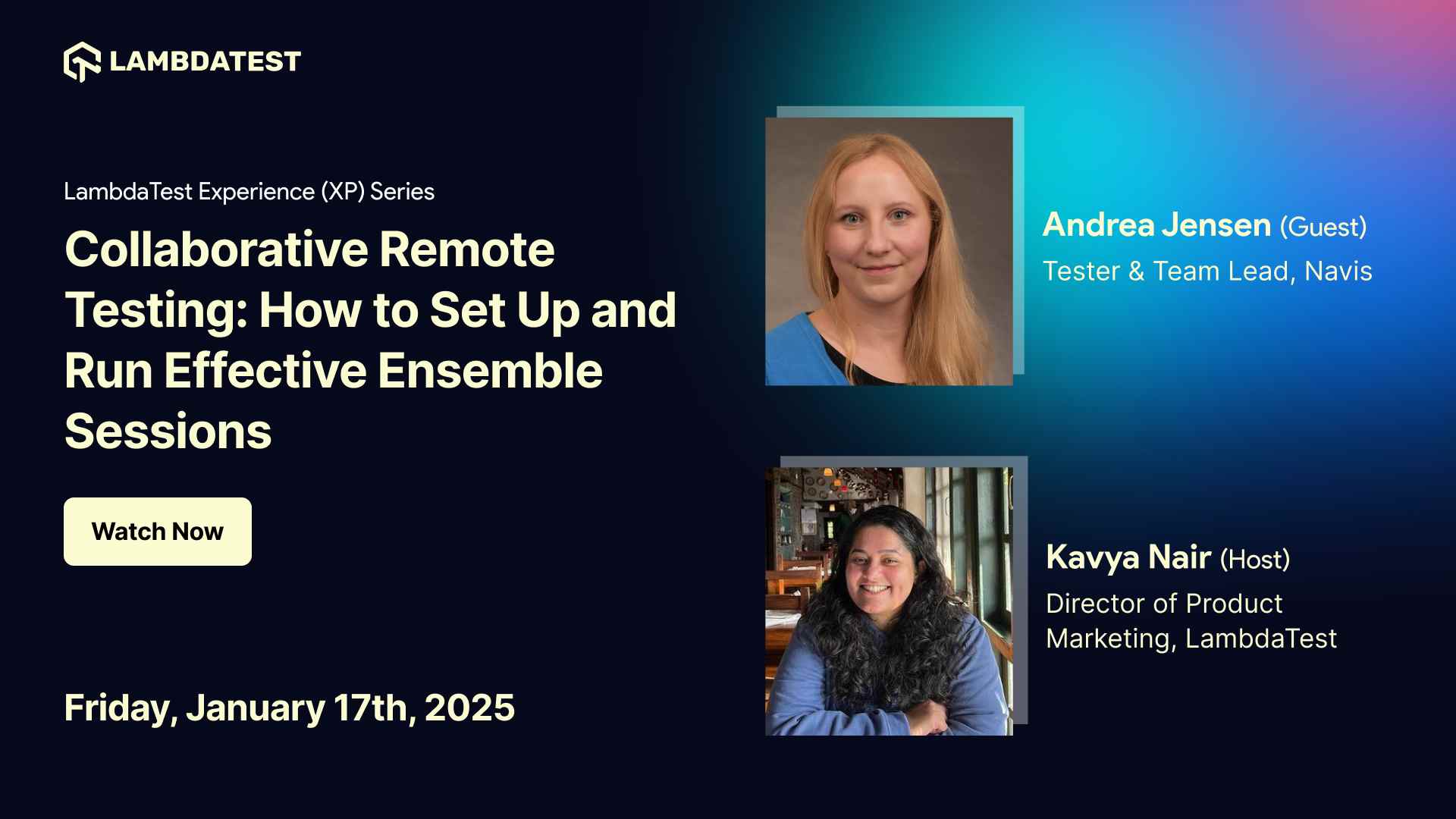 LAMBDATEST

LambdaTest Experience (XP) Series

Collaborative Remote Testing: How to Set Up and Run Effective Ensemble Sessions

Watch Now

Friday, January 17th, 2025

Andrea Jensen (Guest)
Tester & Team Lead, Navis

Kavya Nair (Host)
Director of Product Marketing, LambdaTest